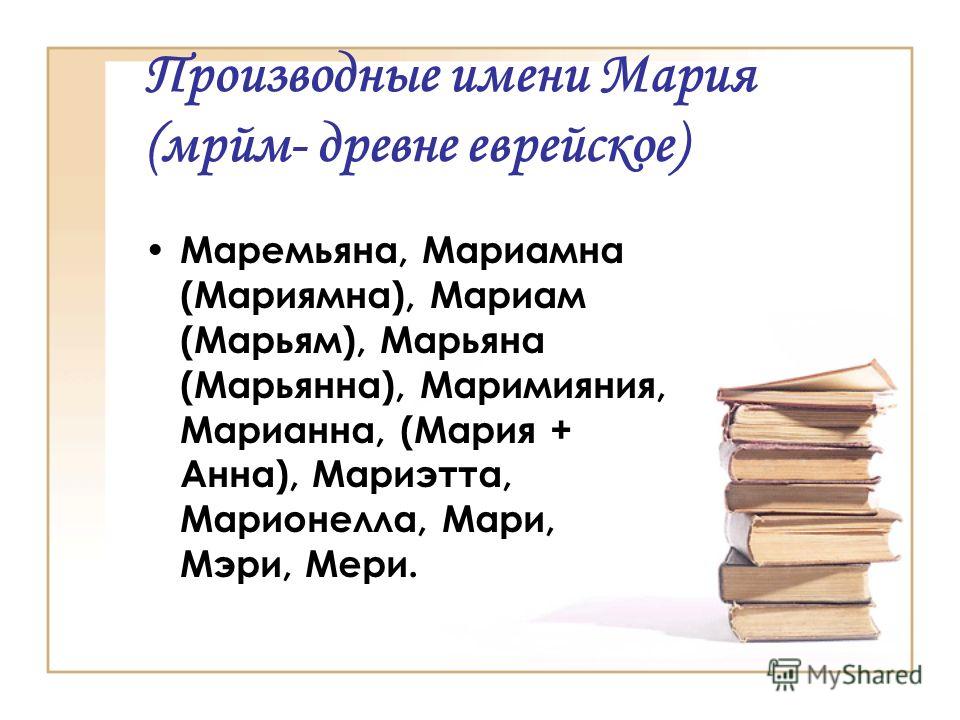 Производные имени Мария (мрйм- древне еврейское)

• Маремьяна, Мариамна (Мариямна), Мариам (Марьям), Марьяна (Марьянна), Маримияния, Марианна, (Мария + Анна), Мариэтта, Марионелла, Мари, Мэри, Мери.

MyShared